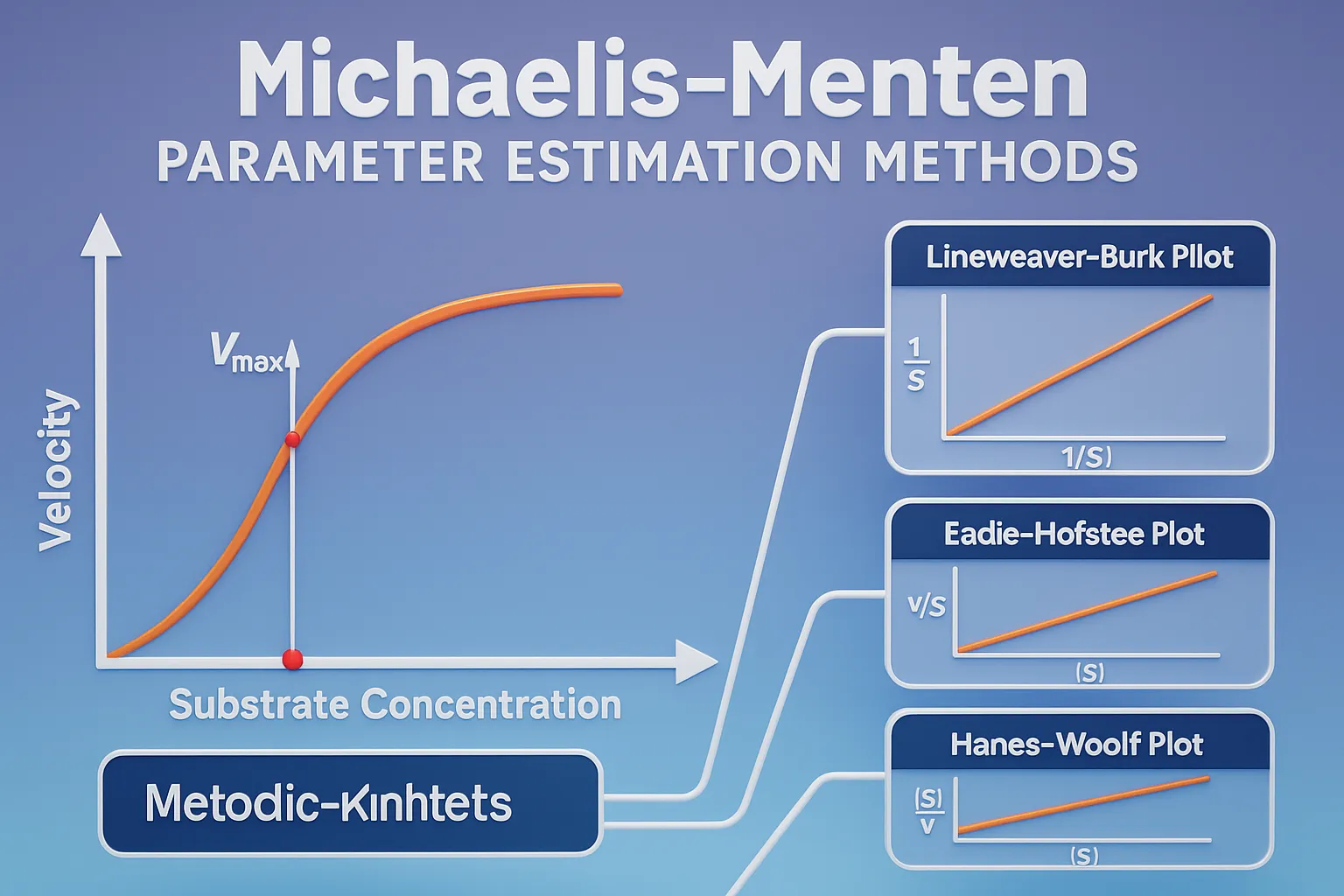 Michaelis-Menten
PARAMETER ESTIMATION METHODS

Velocity

$V_{max}$

Substrate Concentration

Metodic-Kınhtets

Lineweaver-Burk Pllot

$\frac{1}{S}$

1/S)

Eadie-Hofstee Plot

v/S

(S)

Hanes-Woolf Plot

$\frac{(S)}{v}$

(S)